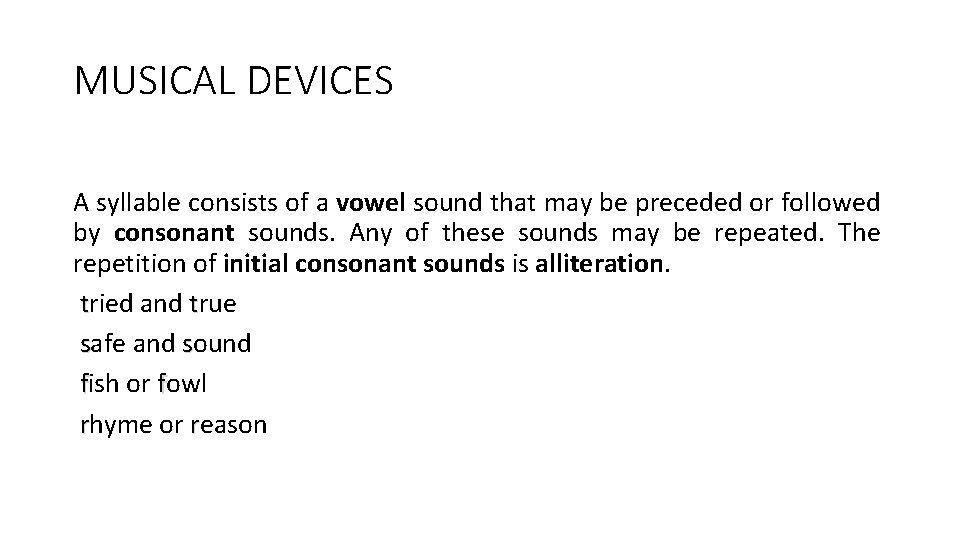 MUSICAL DEVICES

A syllable consists of a vowel sound that may be preceded or followed by consonant sounds. Any of these sounds may be repeated. The repetition of initial consonant sounds is alliteration.

tried and true

safe and sound

fish or fowl

rhyme or reason